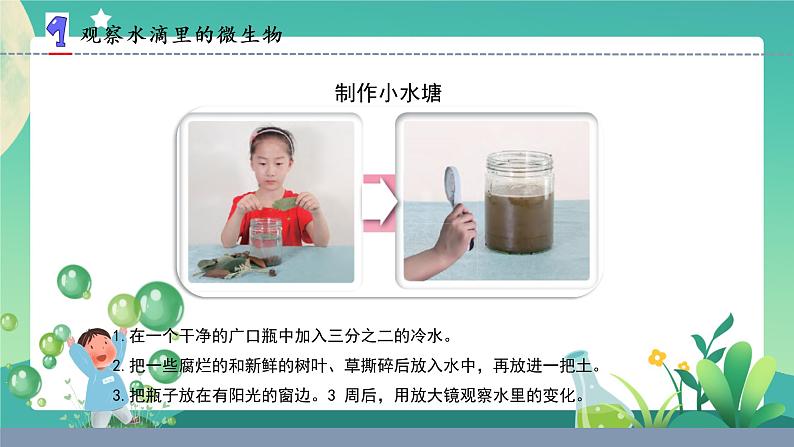 1 观察水滴里的微生物

制作小水塘

1. 在一个干净的广口瓶中加入三分之二的冷水。

2. 把一些腐烂的和新鲜的树叶、草撕碎后放入水中，再放进一把土。

3. 把瓶子放在有阳光的窗边。3 周后，用放大镜观察水里的变化。